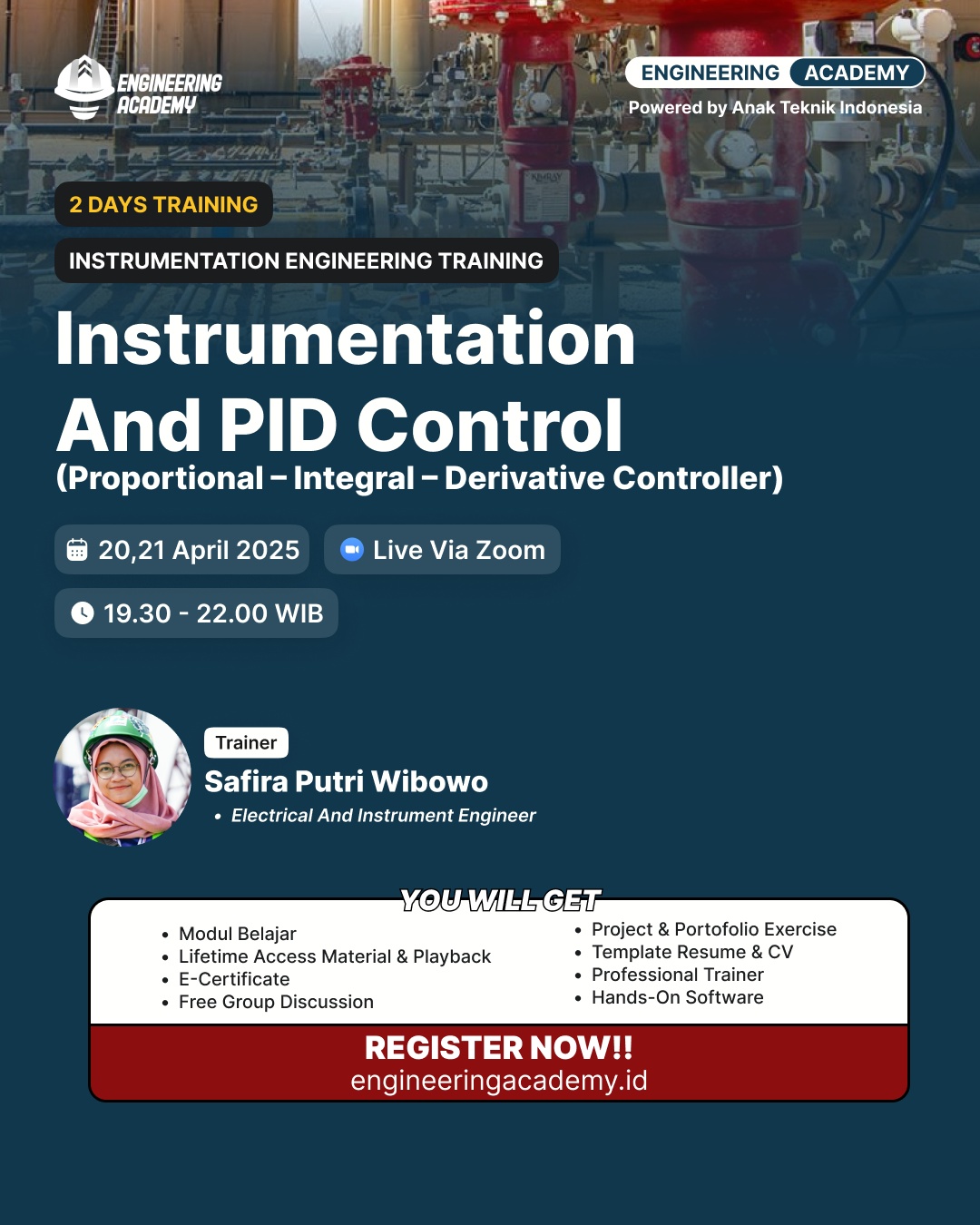 ENGINEERING ACADEMY

ENGINEERING ACADEMY
Powered by Anak Teknik Indonesia

2 DAYS TRAINING

INSTRUMENTATION ENGINEERING TRAINING

Instrumentation And PID Control
(Proportional – Integral – Derivative Controller)

20,21 April 2025
Live Via Zoom
19.30 - 22.00 WIB

Trainer
Safira Putri Wibowo
• Electrical And Instrument Engineer

YOU WILL GET
• Modul Belajar
• Lifetime Access Material & Playback
• E-Certificate
• Free Group Discussion
• Project & Portofolio Exercise
• Template Resume & CV
• Professional Trainer
• Hands-On Software

REGISTER NOW!!
engineeringacademy.id